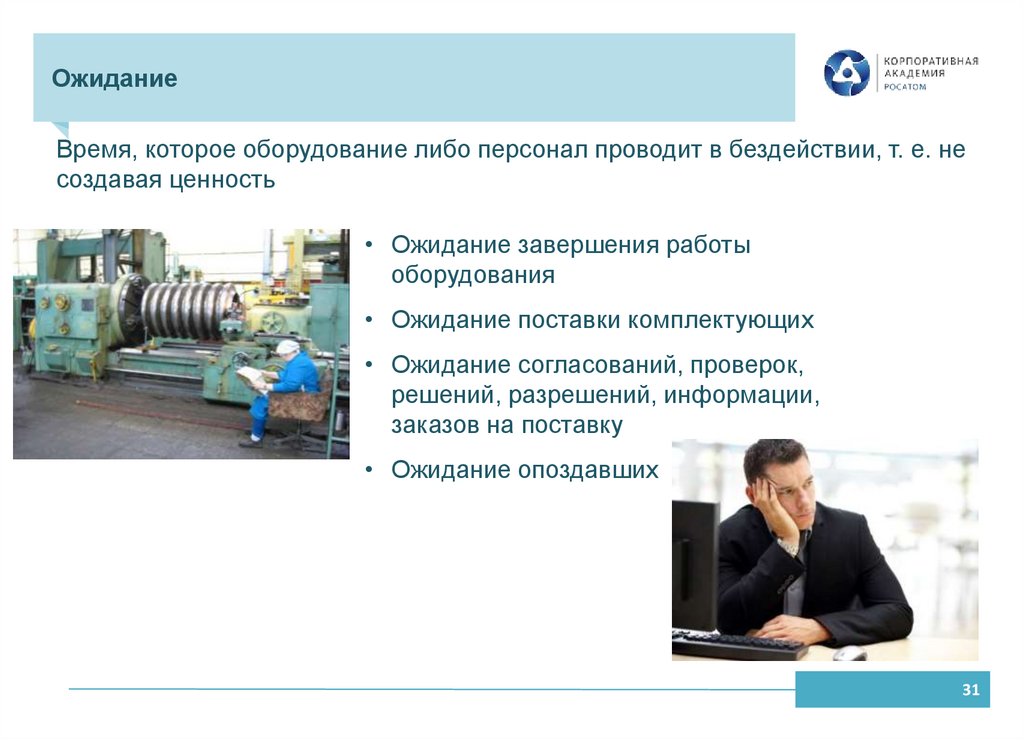 Ожидание

КОРПОРАТИВНАЯ АКАДЕМИЯ РОСАТОМ

Время, которое оборудование либо персонал проводит в бездействии, т. е. не создавая ценность

• Ожидание завершения работы оборудования
• Ожидание поставки комплектующих
• Ожидание согласований, проверок, решений, разрешений, информации, заказов на поставку
• Ожидание опоздавших

31